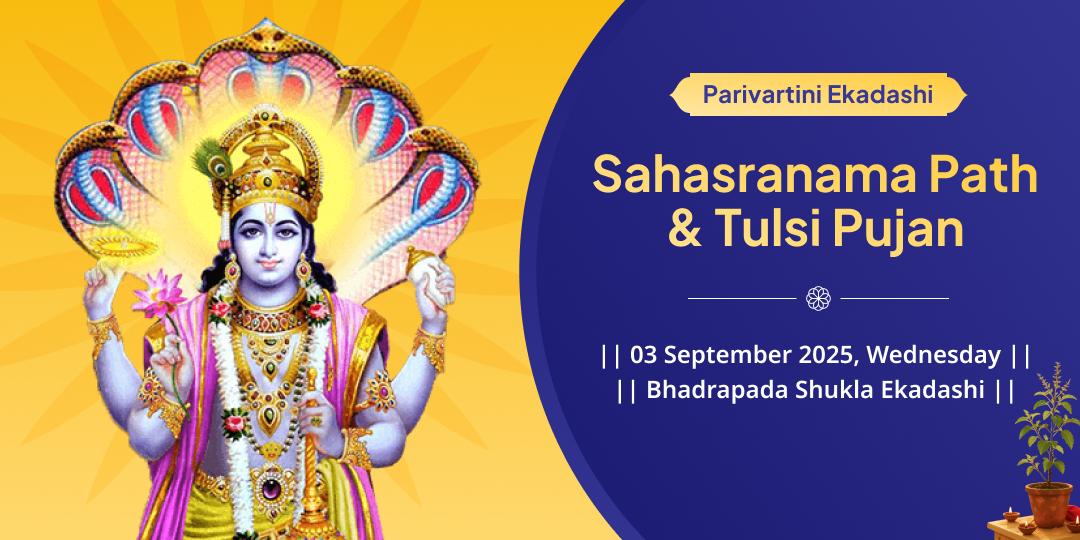 Parivartini Ekadashi

Sahasranama Path & Tulsi Pujan

|| 03 September 2025, Wednesday ||
|| Bhadrapada Shukla Ekadashi ||